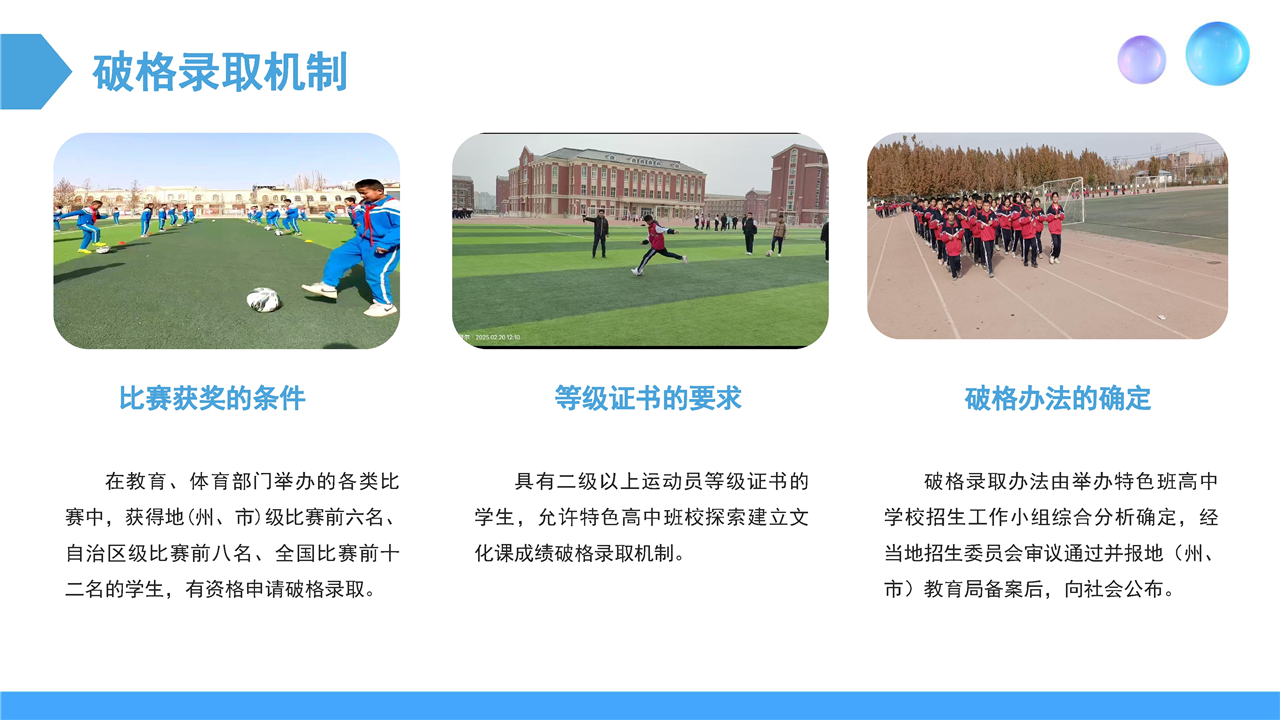 破格录取机制

2025.02.20 12:10

比赛获奖的条件

在教育、体育部门举办的各类比赛中，获得地（州、市）级比赛前六名、自治区级比赛前八名、全国比赛前十二名的学生，有资格申请破格录取。

等级证书的要求

具有二级以上运动员等级证书的学生，允许特色高中班校探索建立文化课成绩破格录取机制。

破格办法的确定

破格录取办法由举办特色班高中学校招生工作小组综合分析确定，经当地招生委员会审议通过并报地（州、市）教育局备案后，向社会公布。